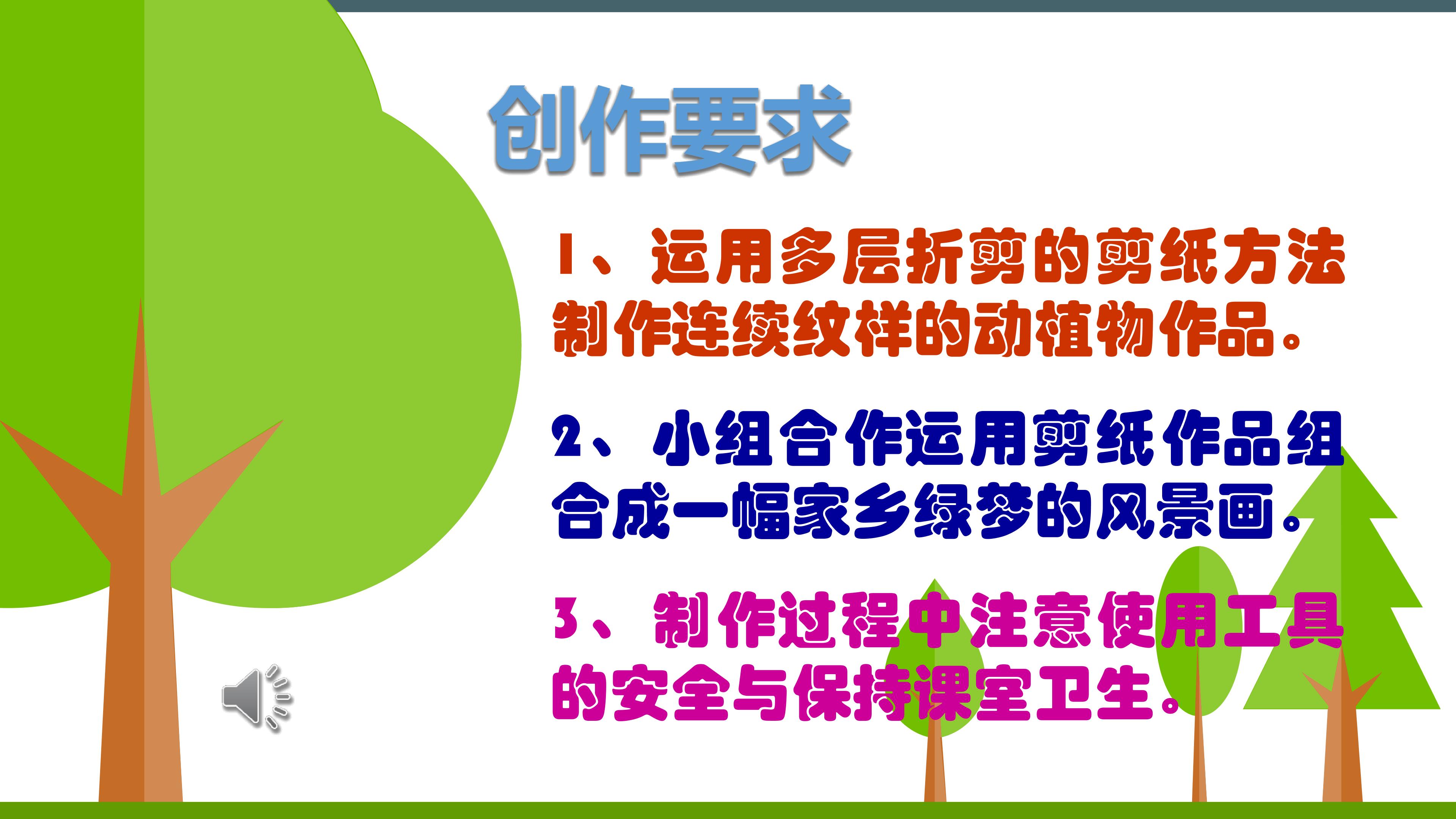 创作要求

1、运用多层折剪的剪纸方法制作连续纹样的动植物作品。

2、小组合作运用剪纸作品组合成一幅家乡绿梦的风景画。

3、制作过程中注意使用工具的安全与保持课室卫生。